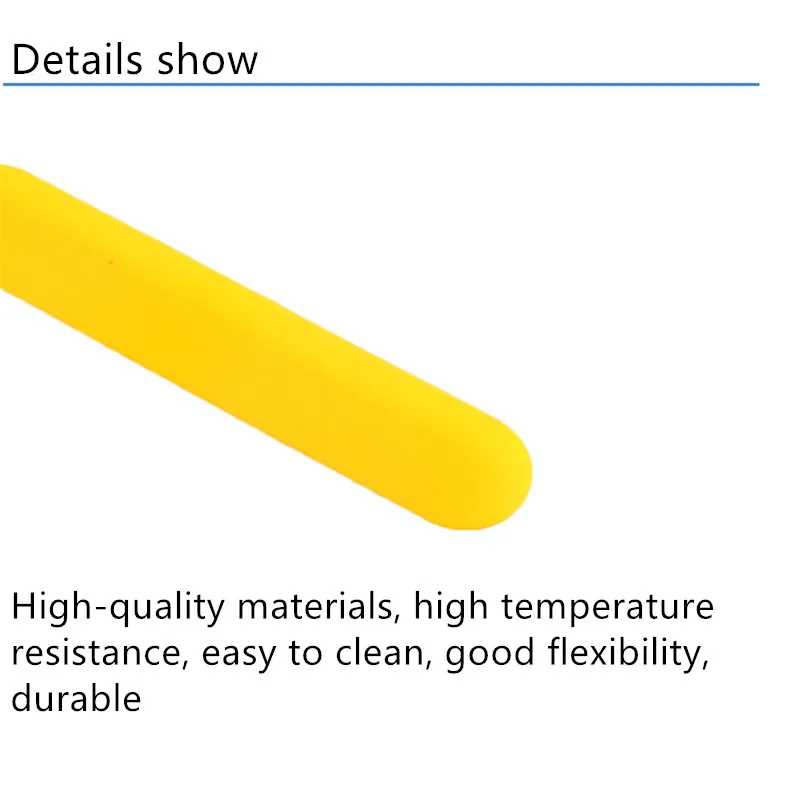 Details show

High-quality materials, high temperature resistance, easy to clean, good flexibility, durable